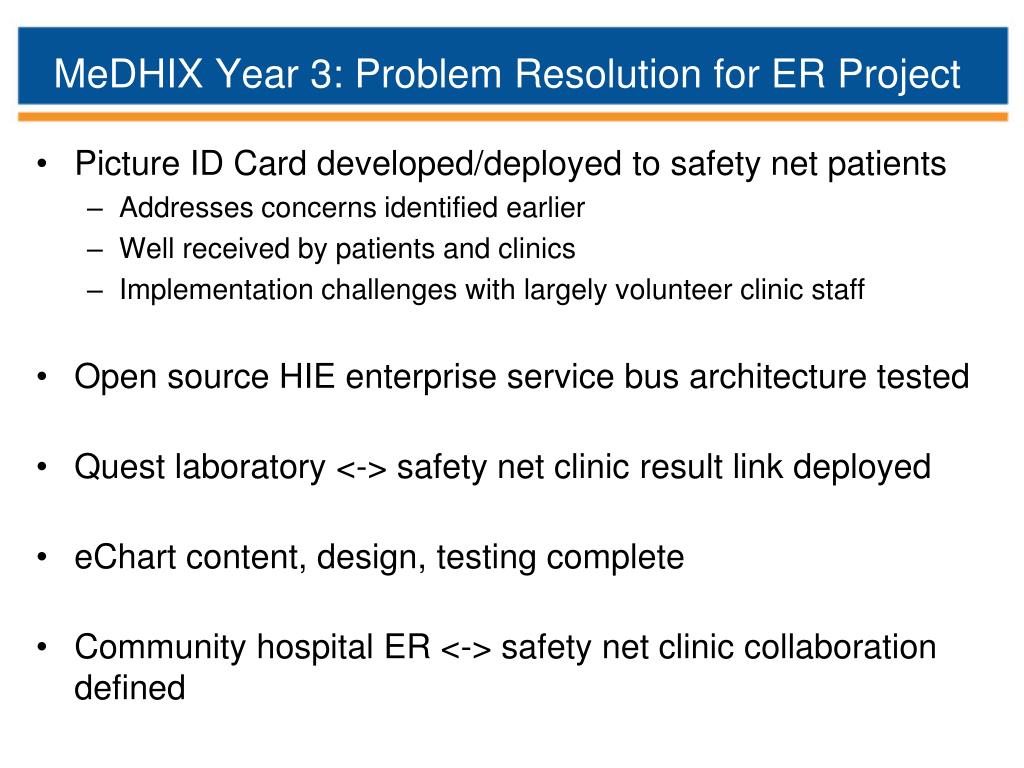 MeDHIX Year 3: Problem Resolution for ER Project

• Picture ID Card developed/deployed to safety net patients
– Addresses concerns identified earlier
– Well received by patients and clinics
– Implementation challenges with largely volunteer clinic staff

• Open source HIE enterprise service bus architecture tested

• Quest laboratory <-> safety net clinic result link deployed

• eChart content, design, testing complete

• Community hospital ER <-> safety net clinic collaboration defined